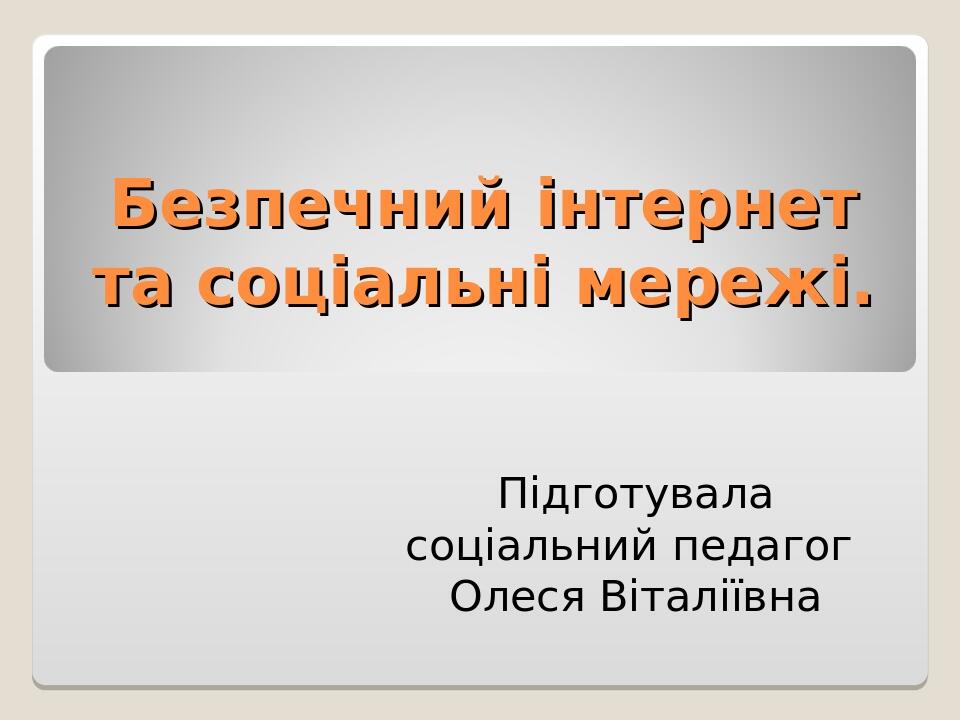 Безпечний інтернет та соціальні мережі.

Підготувала соціальний педагог Олеся Віталіївна